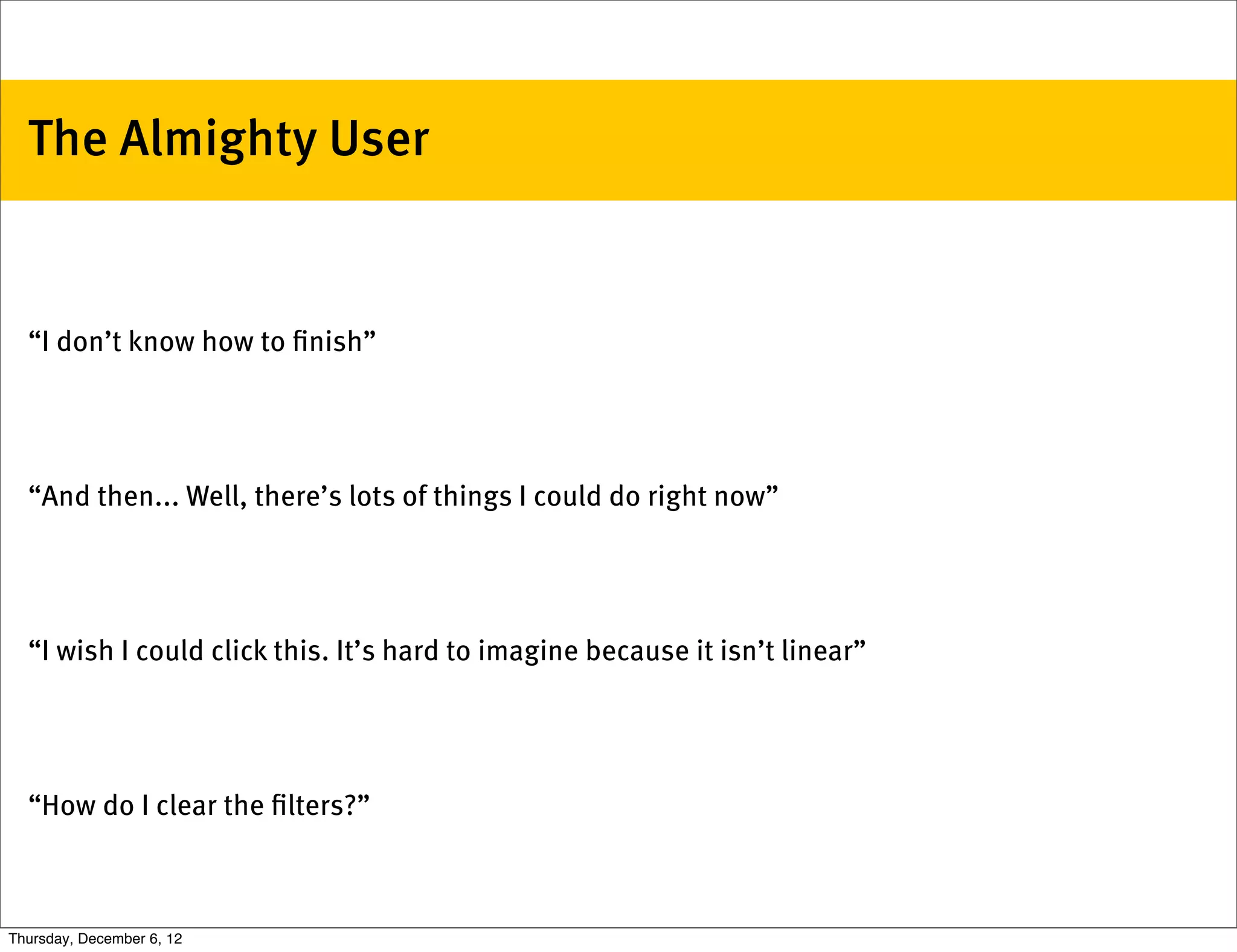 The Almighty User

“I don’t know how to finish”

“And then… Well, there’s lots of things I could do right now”

“I wish I could click this. It’s hard to imagine because it isn’t linear”

“How do I clear the filters?”

Thursday, December 6, 12